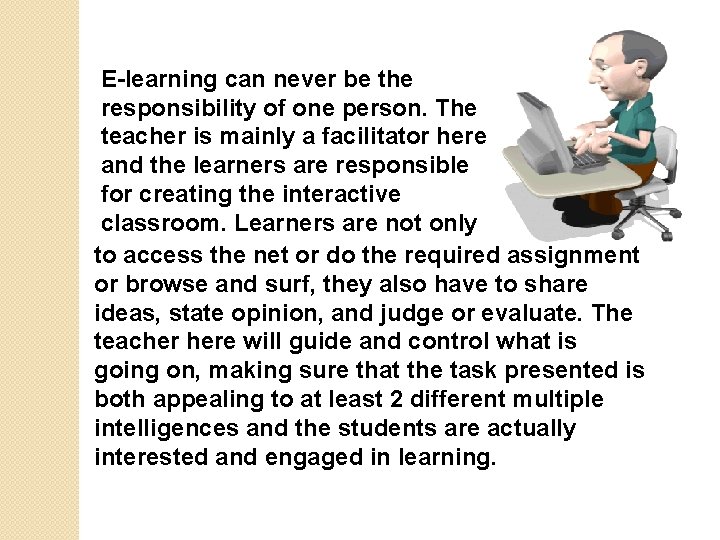 E-learning can never be the responsibility of one person. The teacher is mainly a facilitator here and the learners are responsible for creating the interactive classroom. Learners are not only to access the net or do the required assignment or browse and surf, they also have to share ideas, state opinion, and judge or evaluate. The teacher here will guide and control what is going on, making sure that the task presented is both appealing to at least 2 different multiple intelligences and the students are actually interested and engaged in learning.